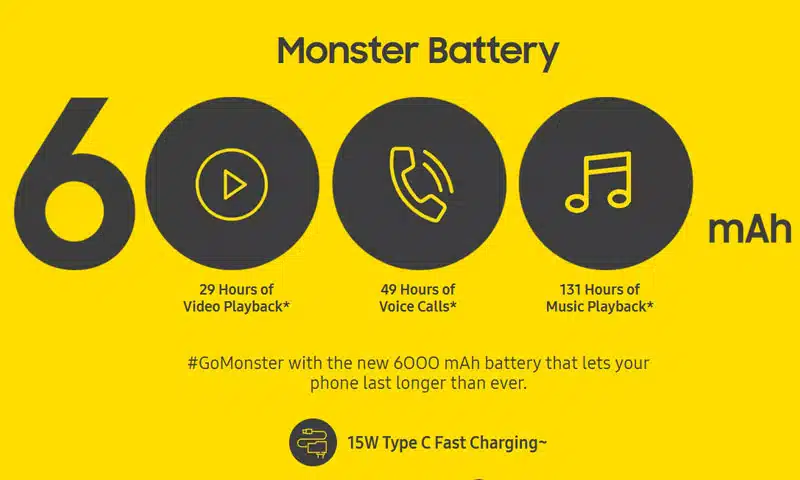 Monster Battery

6000 mAh

29 Hours of Video Playback*

49 Hours of Voice Calls*

131 Hours of Music Playback*

#GoMonster with the new 6000 mAh battery that lets your phone last longer than ever.

15W Type C Fast Charging~